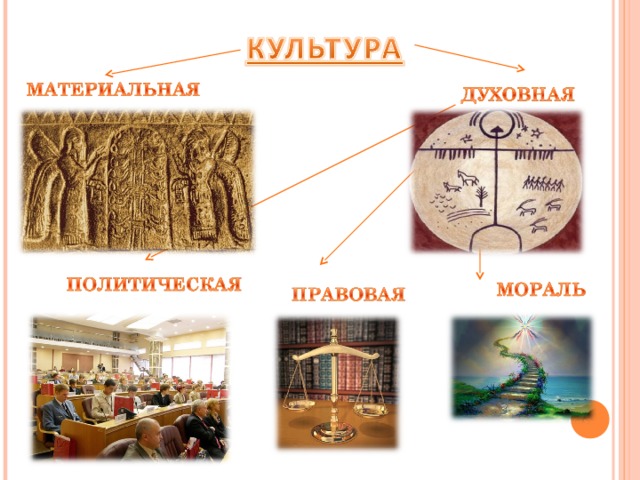 КУЛЬТУРА

МАТЕРИАЛЬНАЯ

ДУХОВНАЯ

ПОЛИТИЧЕСКАЯ

ПРАВОВАЯ

МОРАЛЬ